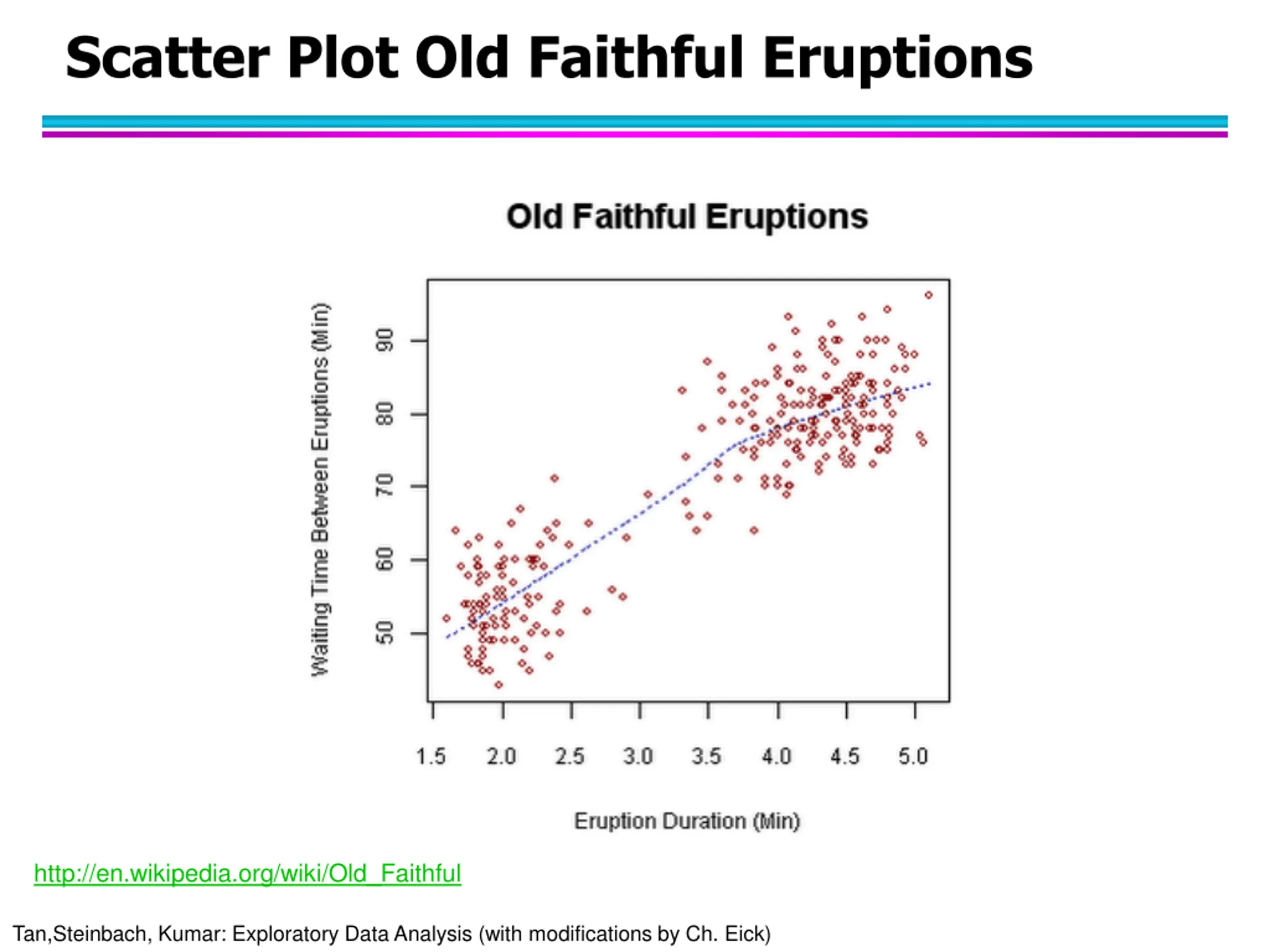 Scatter Plot Old Faithful Eruptions

Old Faithful Eruptions

Waiting Time Between Eruptions (Min)

90
80
70
60
50

1.5 2.0 2.5 3.0 3.5 4.0 4.5 5.0

Eruption Duration (Min)

http://en.wikipedia.org/wiki/Old_Faithful

Tan,Steinbach, Kumar: Exploratory Data Analysis (with modifications by Ch. Eick)